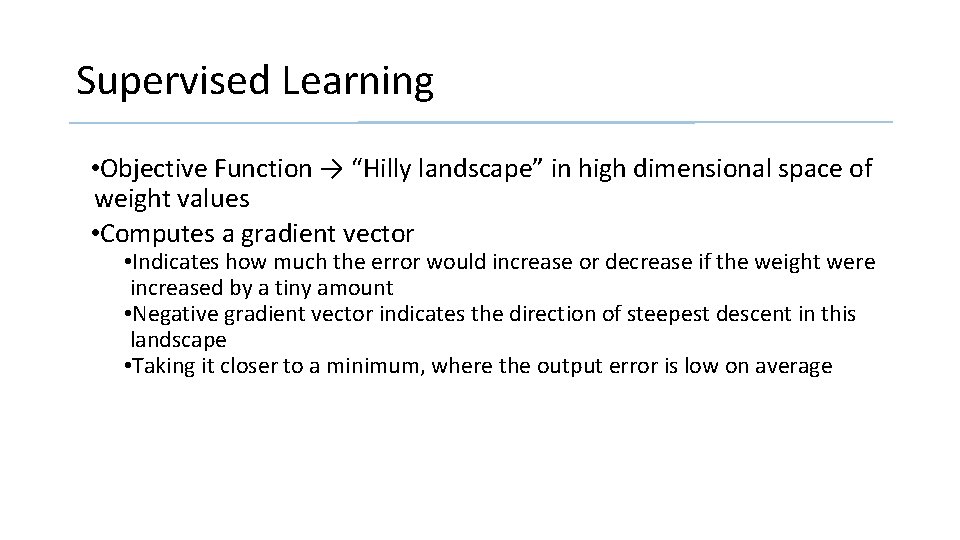 Supervised Learning

•Objective Function → “Hilly landscape” in high dimensional space of weight values

•Computes a gradient vector

•Indicates how much the error would increase or decrease if the weight were increased by a tiny amount

•Negative gradient vector indicates the direction of steepest descent in this landscape

•Taking it closer to a minimum, where the output error is low on average